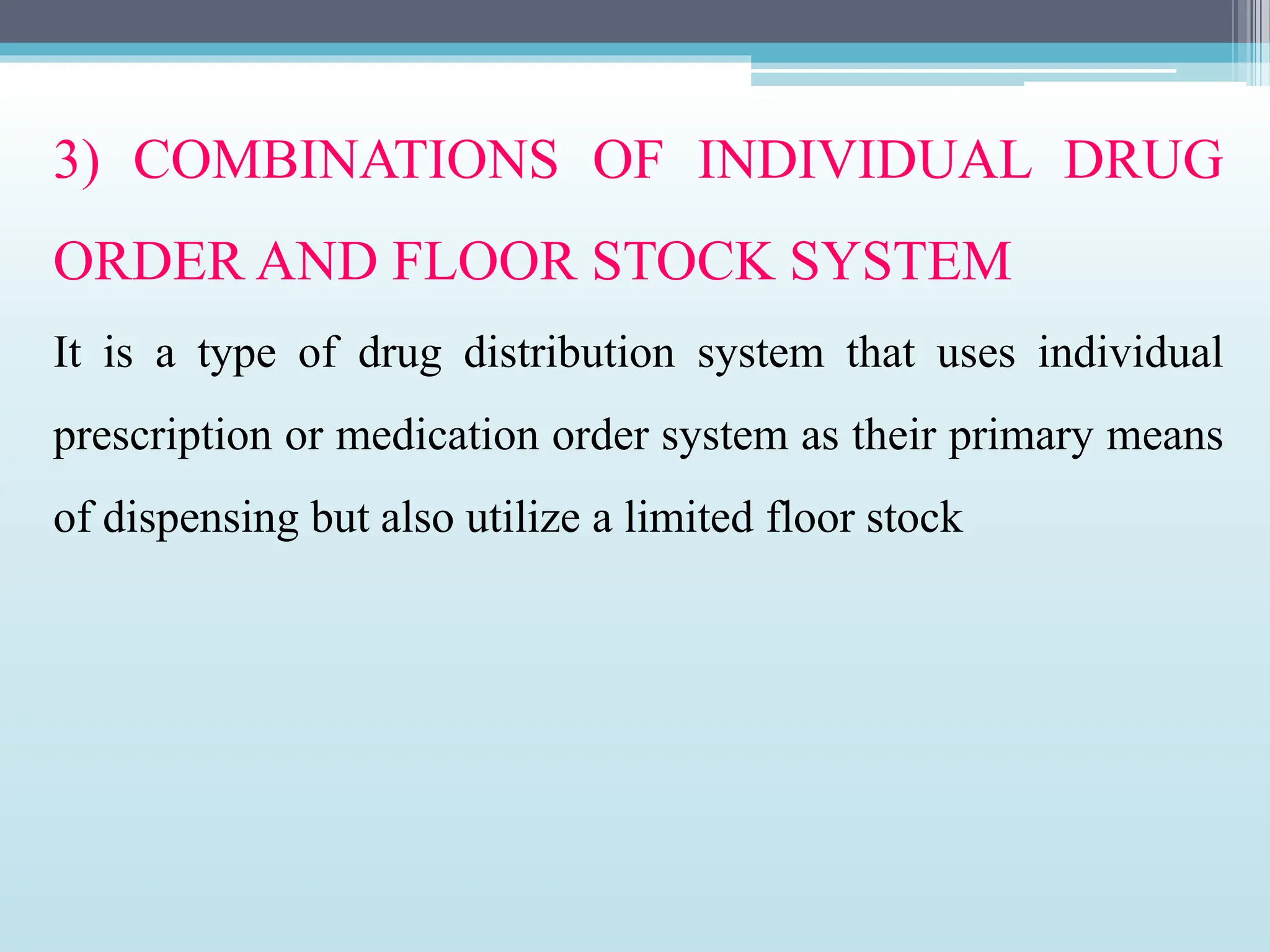 3) COMBINATIONS OF INDIVIDUAL DRUG ORDER AND FLOOR STOCK SYSTEM

It is a type of drug distribution system that uses individual prescription or medication order system as their primary means of dispensing but also utilize a limited floor stock